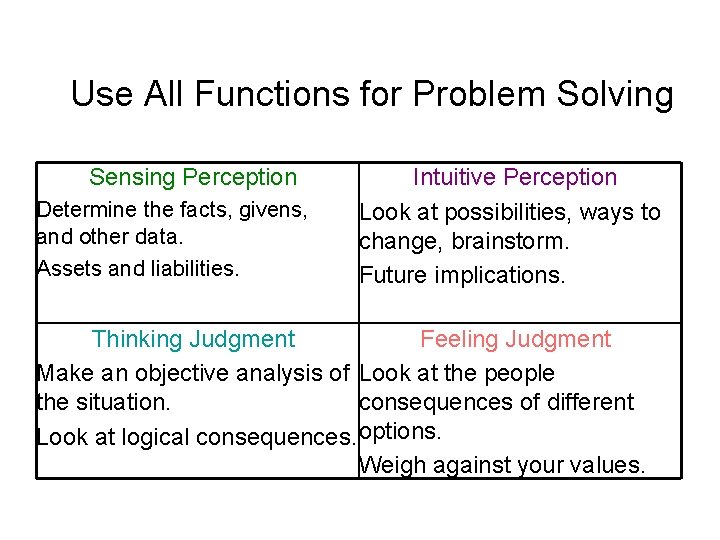 Use All Functions for Problem Solving

| Sensing Perception<br>Determine the facts, givens, and other data.<br>Assets and liabilities. | Intuitive Perception<br>Look at possibilities, ways to change, brainstorm.<br>Future implications. |
|---|---|
| Thinking Judgment<br>Make an objective analysis of the situation.<br>Look at logical consequences. | Feeling Judgment<br>Look at the people consequences of different options.<br>Weigh against your values. |